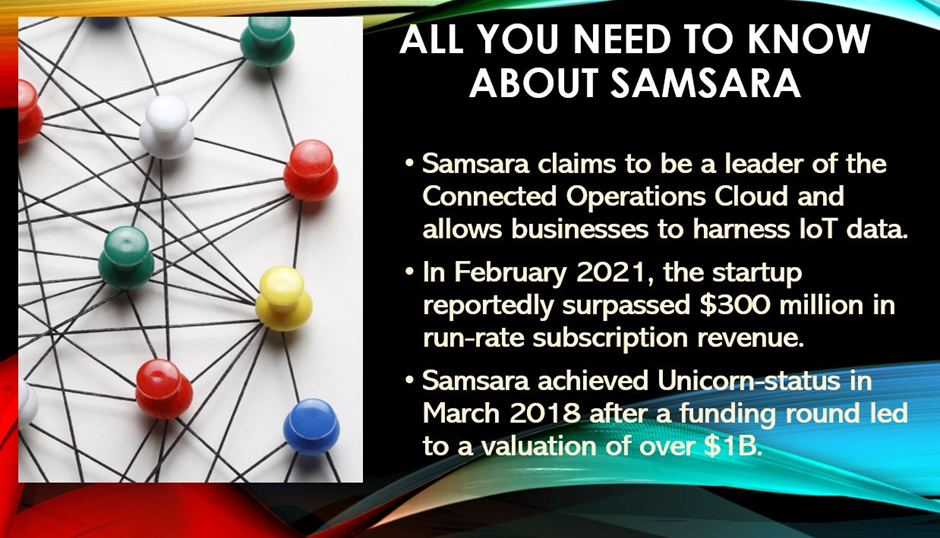 ALL YOU NEED TO KNOW ABOUT SAMSARA

• Samsara claims to be a leader of the Connected Operations Cloud and allows businesses to harness IoT data.

• In February 2021, the startup reportedly surpassed \$300 million in run-rate subscription revenue.

• Samsara achieved Unicorn-status in March 2018 after a funding round led to a valuation of over \$1B.